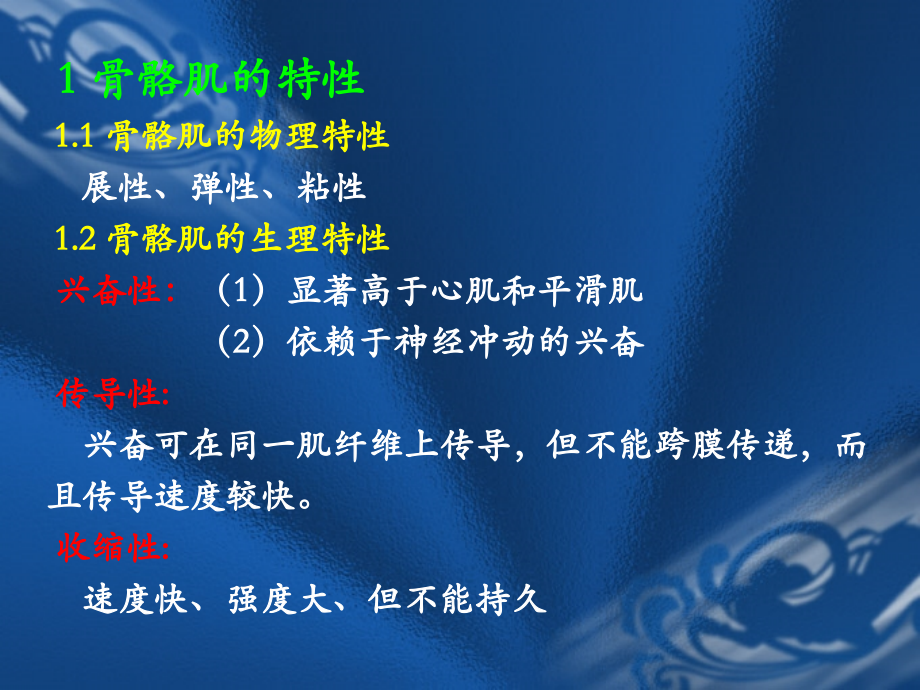 1 骨骼肌的特性

1.1 骨骼肌的物理特性

展性、弹性、粘性

1.2 骨骼肌的生理特性

兴奋性：（1）显著高于心肌和平滑肌

（2）依赖于神经冲动的兴奋

传导性:

兴奋可在同一肌纤维上传导，但不能跨膜传递，而且传导速度较快。

收缩性:

速度快、强度大、但不能持久